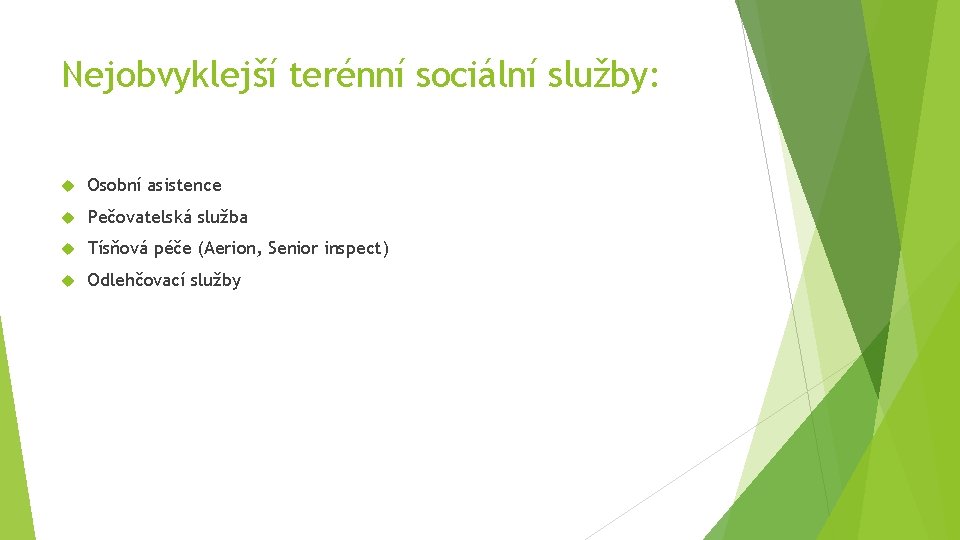 Nejobvyklejší terénní sociální služby:

Osobní asistence

Pečovatelská služba

Tísňová péče (Aerion, Senior inspect)

Odlehčovací služby